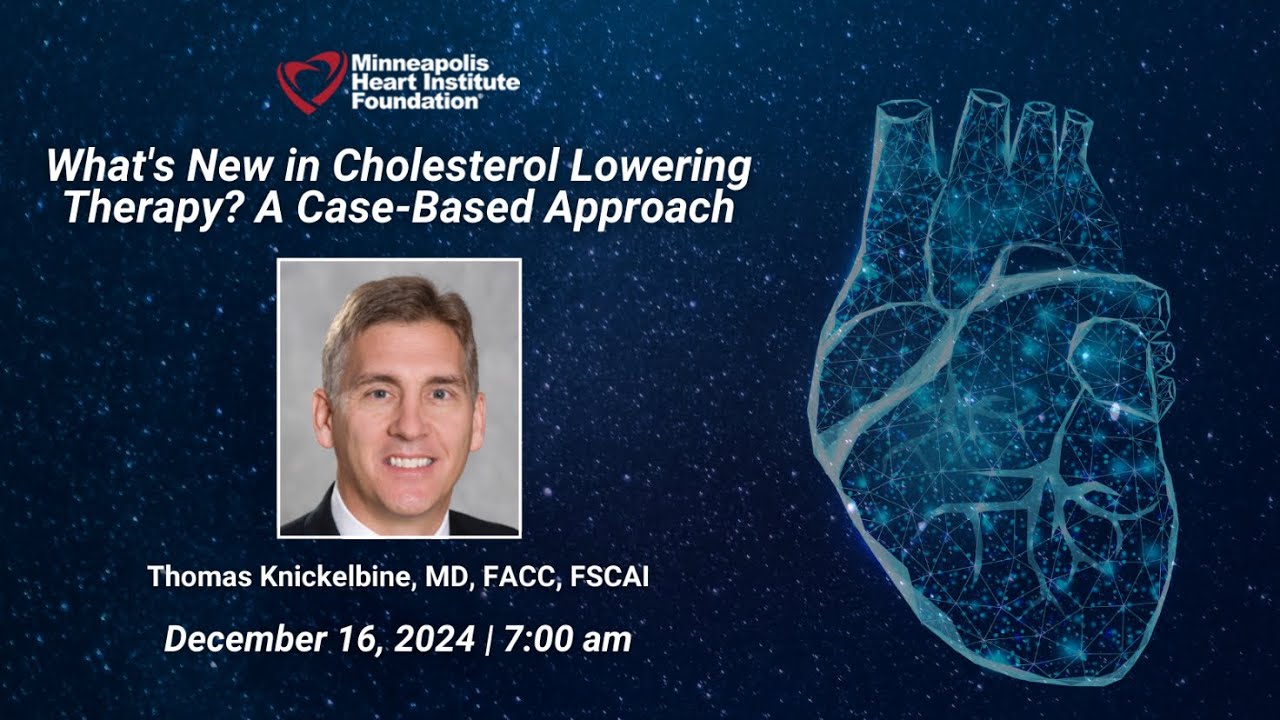 Minneapolis Heart Institute Foundation®

What's New in Cholesterol Lowering Therapy? A Case-Based Approach

Thomas Knickelbine, MD, FACC, FSCAI

December 16, 2024 | 7:00 am